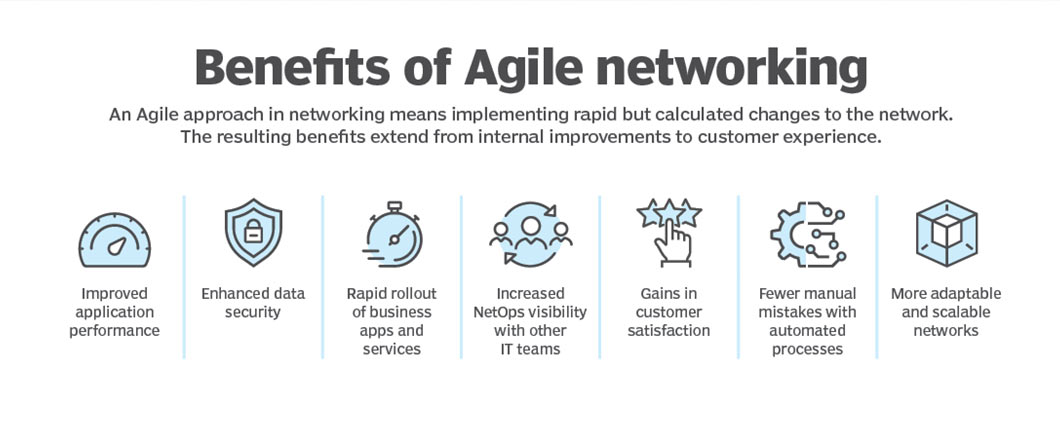 Benefits of Agile networking

An Agile approach in networking means implementing rapid but calculated changes to the network. The resulting benefits extend from internal improvements to customer experience.

Improved application performance

Enhanced data security

Rapid rollout of business apps and services

Increased NetOps visibility with other IT teams

Gains in customer satisfaction

Fewer manual mistakes with automated processes

More adaptable and scalable networks